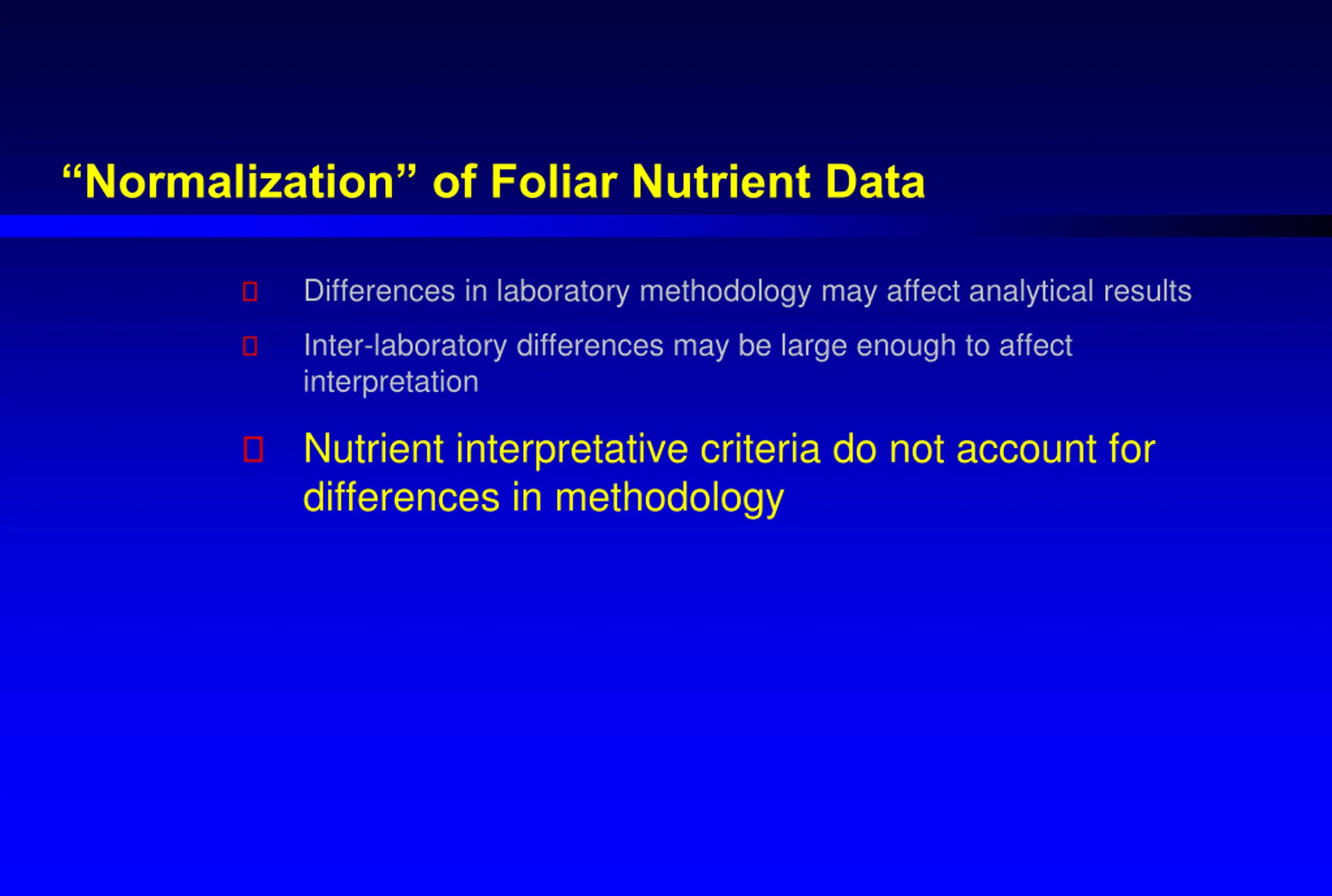 “Normalization” of Foliar Nutrient Data

Differences in laboratory methodology may affect analytical results

Inter-laboratory differences may be large enough to affect interpretation

Nutrient interpretative criteria do not account for differences in methodology